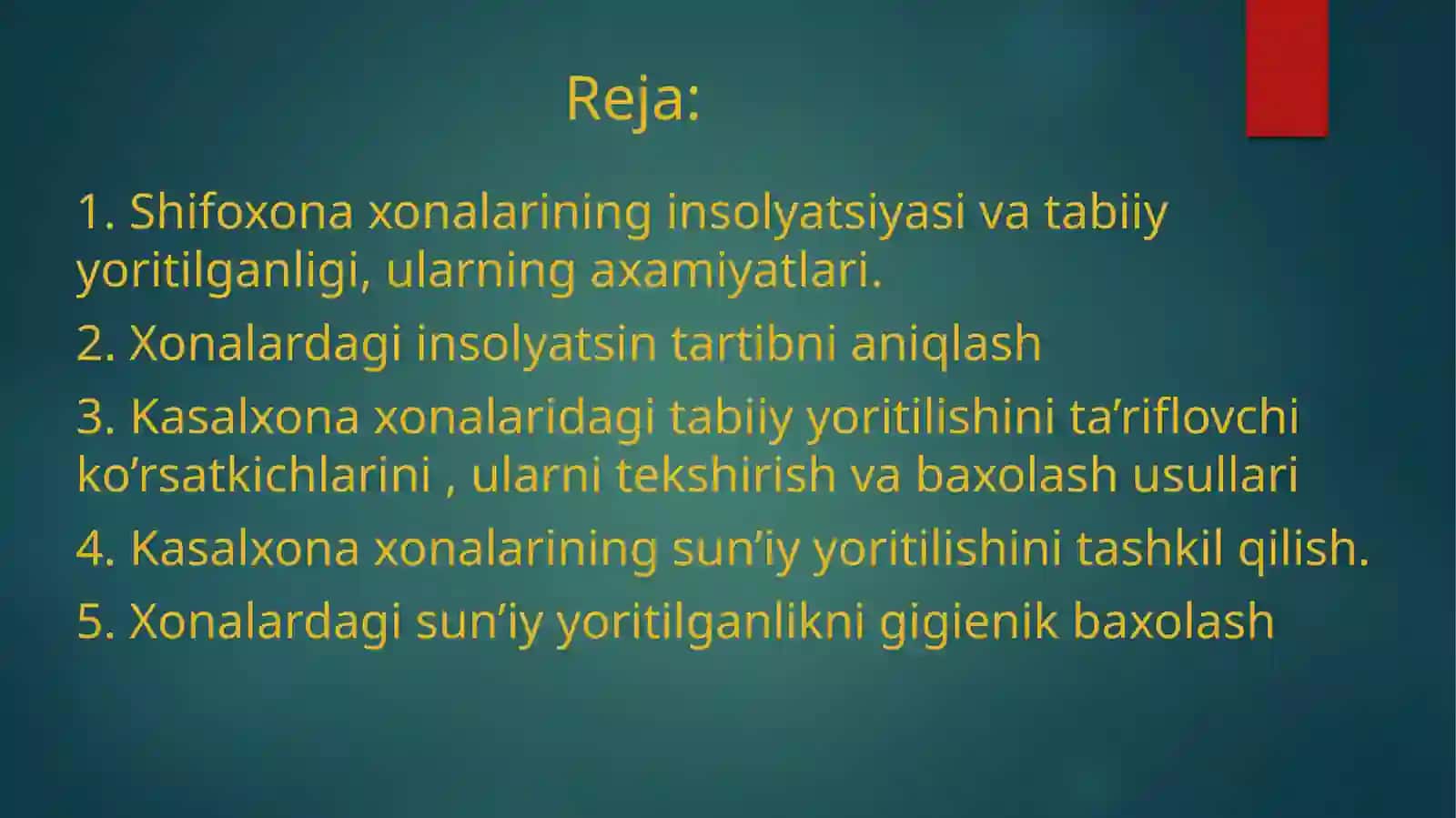 Reja:

1. Shifoxona xonalarining insolyatsiyasi va tabiiy yoritilganligi, ularning axamiyatlari.

2. Xonalardagi insolyatsin tartibni aniqlash

3. Kasalxona xonalaridagi tabiiy yoritilishini ta’riflovchi ko’rsatkichlarini , ularni tekshirish va baxolash usullari

4. Kasalxona xonalarining sun’iy yoritilishini tashkil qilish.

5. Xonalardagi sun’iy yoritilganlikni gigienik baxolash